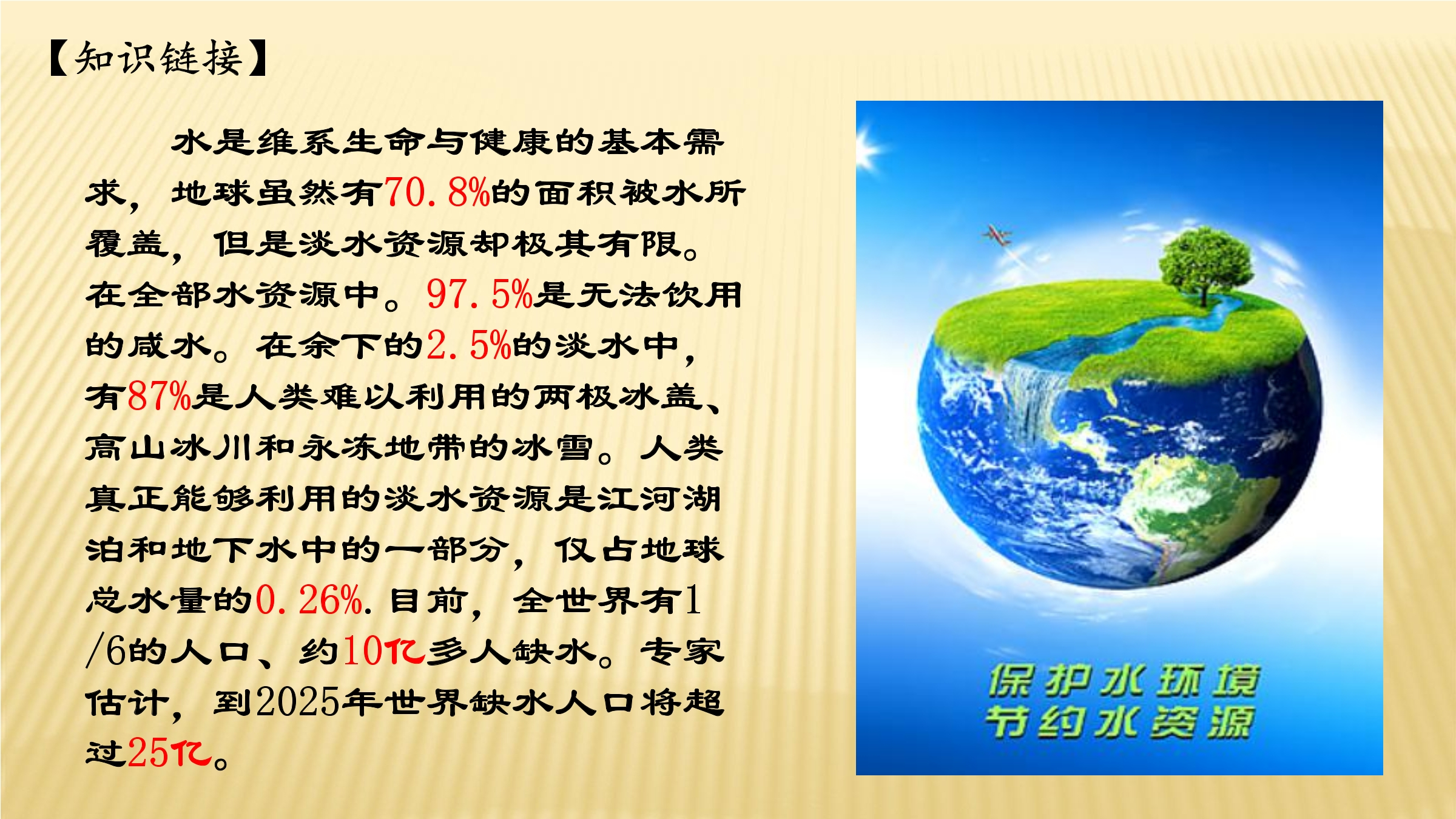 【知识链接】

水是维系生命与健康的基本需求，地球虽然有70.8%的面积被水所覆盖，但是淡水资源却极其有限。在全部水资源中。97.5%是无法饮用的咸水。在余下的2.5%的淡水中，有87%是人类难以利用的两极冰盖、高山冰川和永冻地带的冰雪。人类真正能够利用的淡水资源是江河湖泊和地下水中的一部分，仅占地球总水量的0.26%.目前，全世界有1/6的人口、约10亿多人缺水。专家估计，到2025年世界缺水人口将超过25亿。

保护水环境
节约水资源